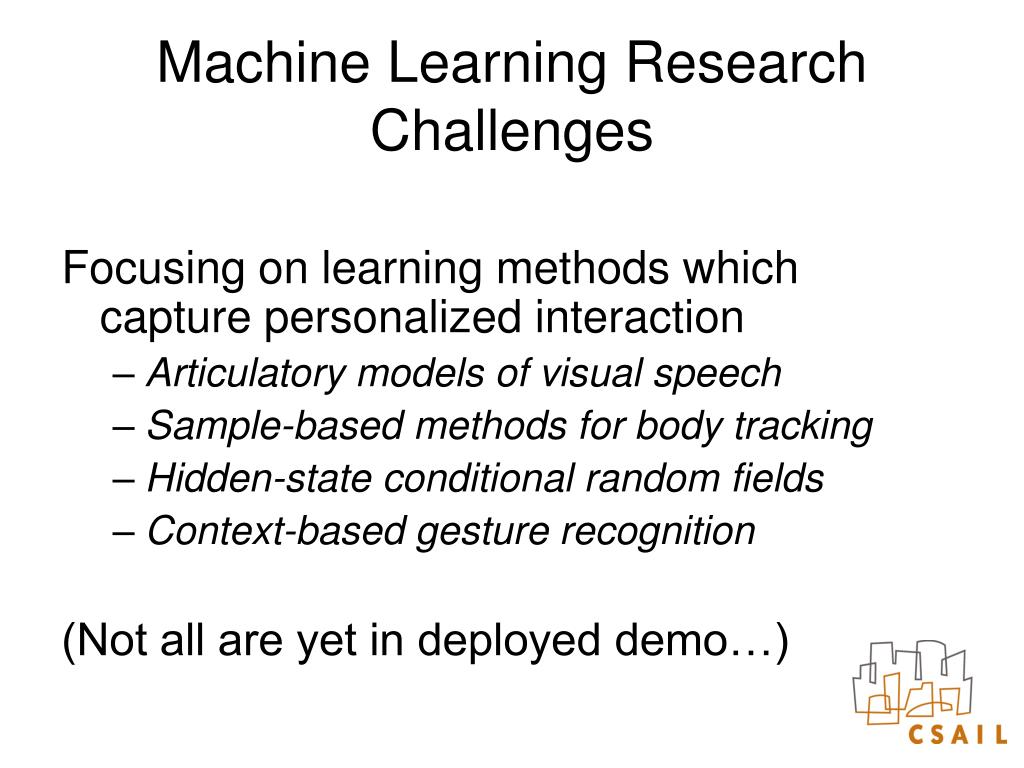 Machine Learning Research Challenges

Focusing on learning methods which capture personalized interaction
– Articulatory models of visual speech
– Sample-based methods for body tracking
– Hidden-state conditional random fields
– Context-based gesture recognition

(Not all are yet in deployed demo…)

CSAIL